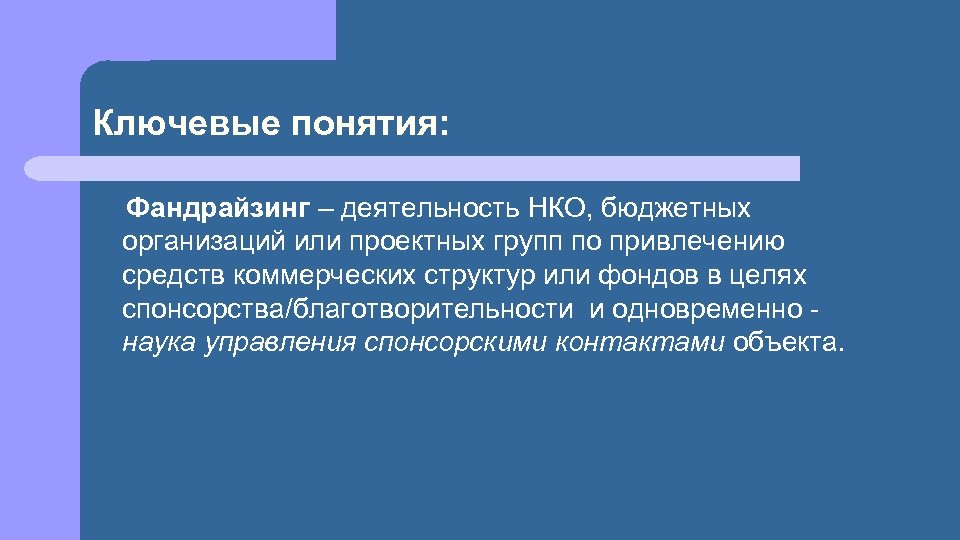 Ключевые понятия:

Фандрайзинг – деятельность НКО, бюджетных организаций или проектных групп по привлечению средств коммерческих структур или фондов в целях спонсорства/благотворительности и одновременно - наука управления спонсорскими контактами объекта.